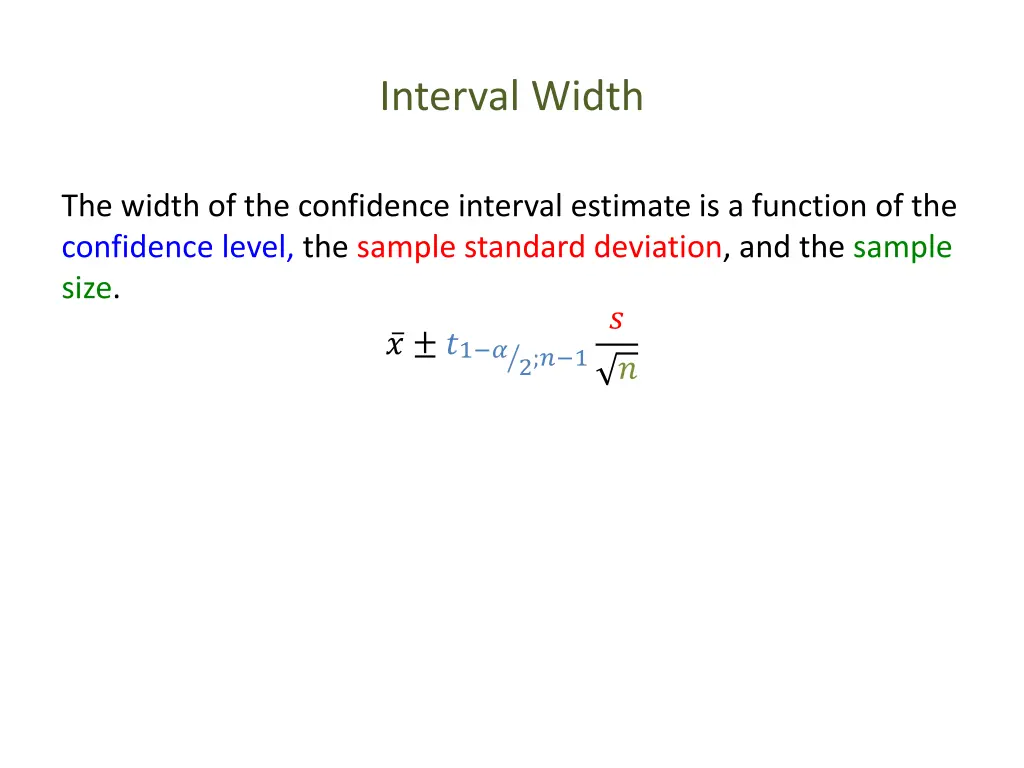 Interval Width

The width of the confidence interval estimate is a function of the confidence level, the sample standard deviation, and the sample size.

$\bar{x} \pm t_{1-\alpha/2;n-1} \frac{s}{\sqrt{n}}$